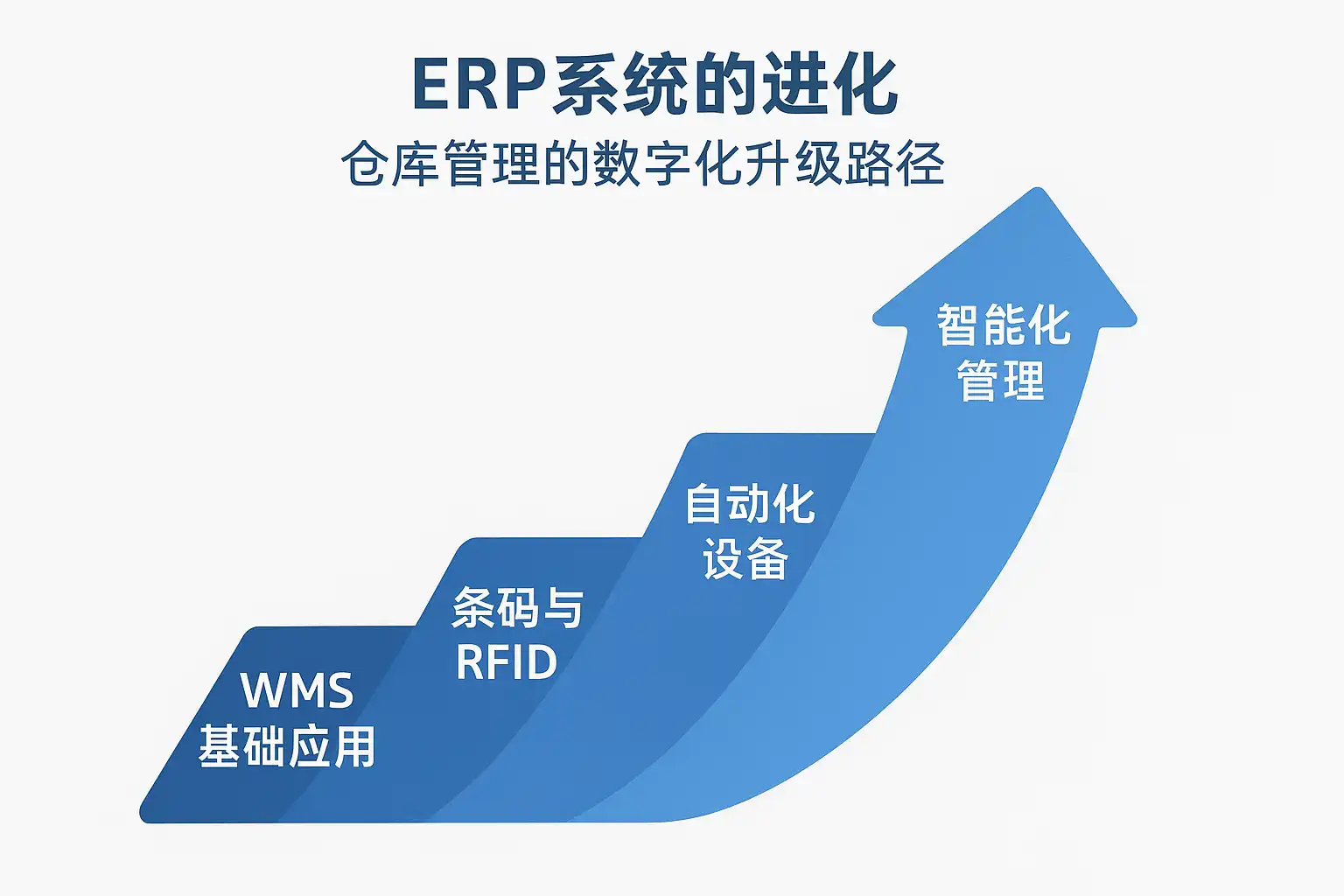 ERP系统的进化
仓库管理的数字化升级路径

WMS
基础应用

条码与
RFID

自动化
设备

智能化
管理